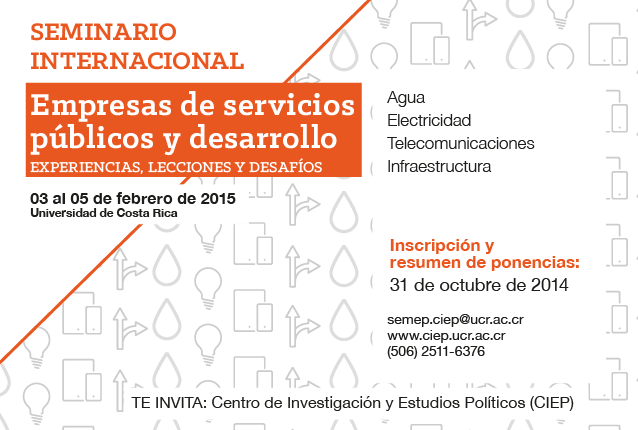 SEMINARIO INTERNACIONAL

Empresas de servicios públicos y desarrollo
EXPERIENCIAS, LECCIONES Y DESAFÍOS

03 al 05 de febrero de 2015
Universidad de Costa Rica

Agua
Electricidad
Telecomunicaciones
Infraestructura

Inscripción y resumen de ponencias:
31 de octubre de 2014

semep.ciep@ucr.ac.cr
www.ciep.ucr.ac.cr
(506) 2511-6376

TE INVITA: Centro de Investigación y Estudios Políticos (CIEP)